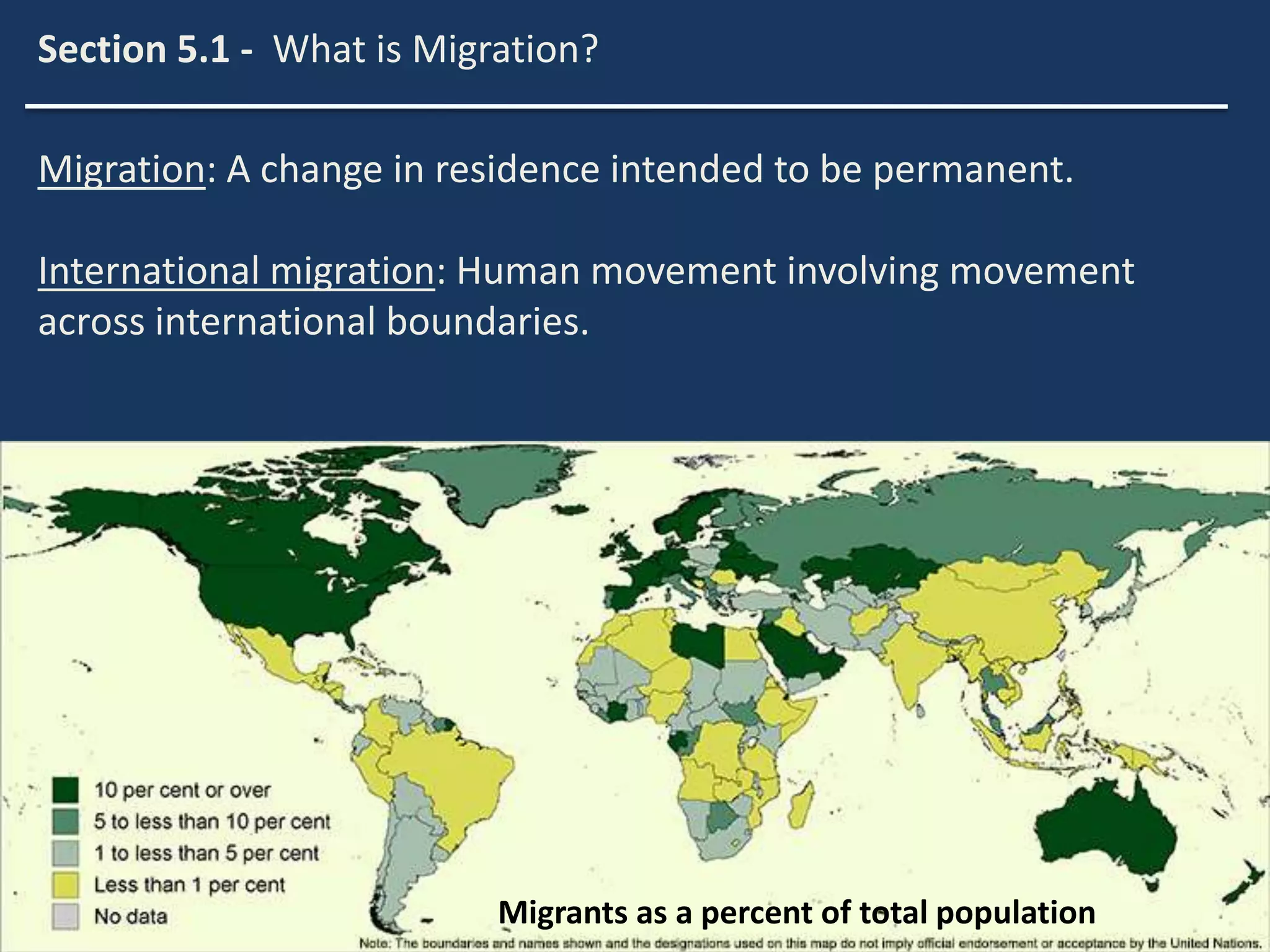 Section 5.1 - What is Migration?

Migration: A change in residence intended to be permanent.

International migration: Human movement involving movement across international boundaries.

10 per cent or over
5 to less than 10 per cent
1 to less than 5 per cent
Less than 1 per cent
No data

Migrants as a percent of total population

Note: The boundaries and names shown and the designations used on this map do not imply official endorsement or acceptance by the United Nations.